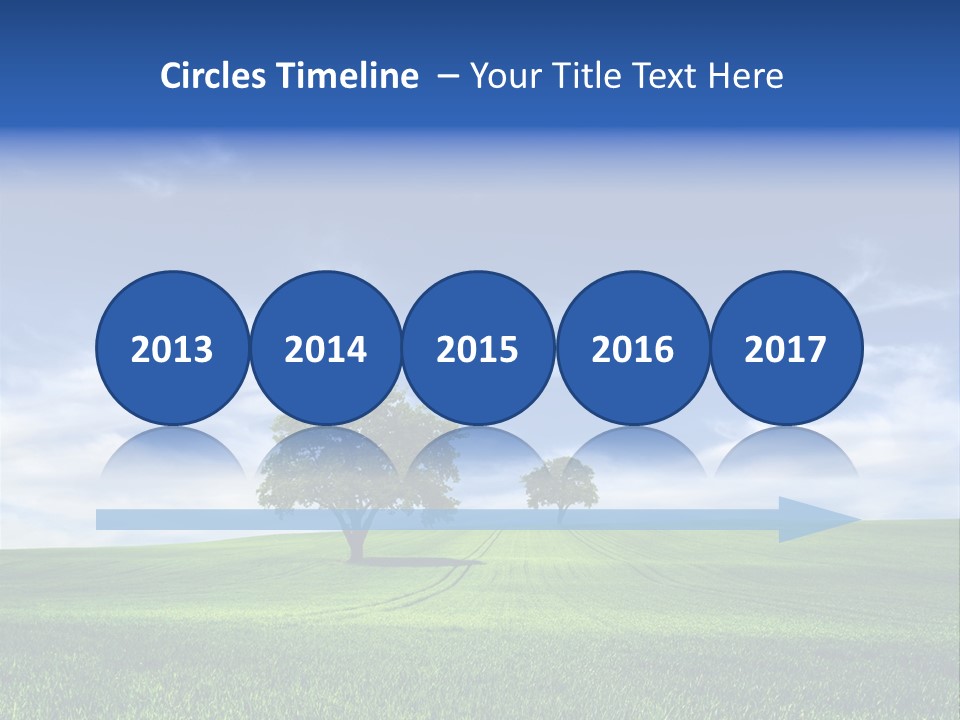 Circles Timeline – Your Title Text Here

2013

2014

2015

2016

2017